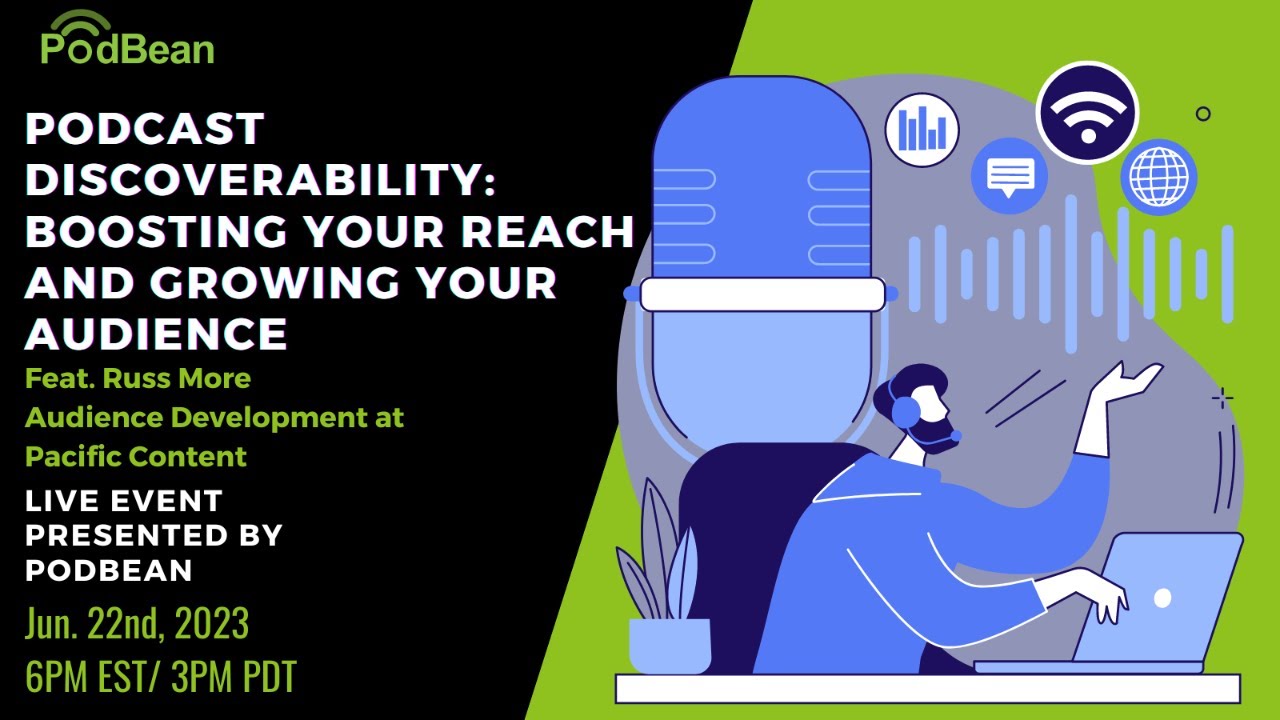 PodBean

PODCAST DISCOVERABILITY: BOOSTING YOUR REACH AND GROWING YOUR AUDIENCE

Feat. Russ More
Audience Development at Pacific Content

LIVE EVENT PRESENTED BY PODBEAN

Jun. 22nd, 2023
6PM EST/ 3PM PDT